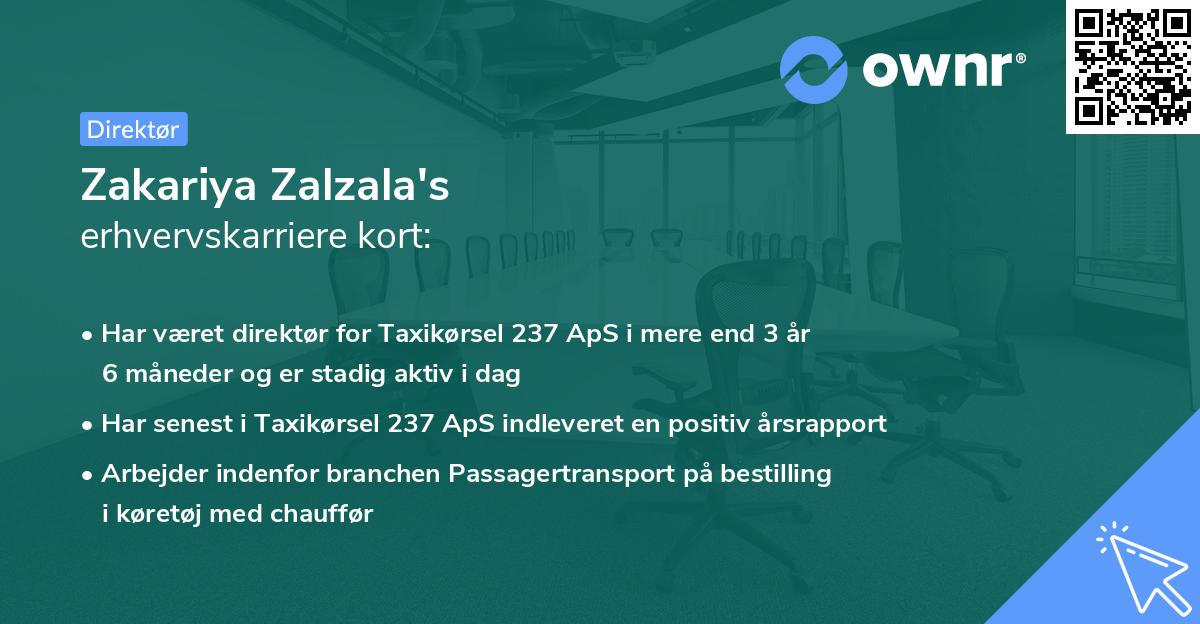 ownr®

Direktør

Zakariya Zalzala's
erhvervskarriere kort:

• Har været direktør for Taxikørsel 237 ApS i mere end 3 år 6 måneder og er stadig aktiv i dag

• Har senest i Taxikørsel 237 ApS indleveret en positiv årsrapport

• Arbejder indenfor branchen Passagertransport på bestilling i køretøj med chauffør